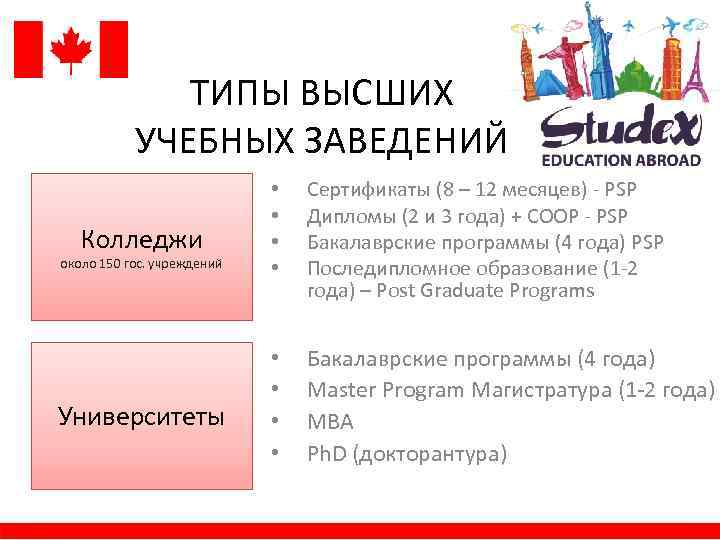 ТИПЫ ВЫСШИХ УЧЕБНЫХ ЗАВЕДЕНИЙ

Studex
EDUCATION ABROAD

Колледжи
около 150 гос. учреждений

• Сертификаты (8 – 12 месяцев) - PSP
• Дипломы (2 и 3 года) + COOP - PSP
• Бакалаврские программы (4 года) PSP
• Последипломное образование (1-2 года) – Post Graduate Programs

Университеты

• Бакалаврские программы (4 года)
• Master Program Магистратура (1-2 года)
• MBA
• PhD (докторантура)